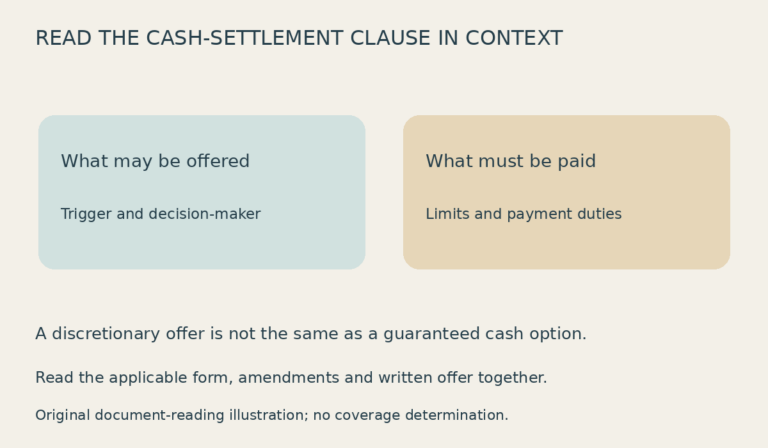 READ THE CASH-SETTLEMENT CLAUSE IN CONTEXT

What may be offered

Trigger and decision-maker

What must be paid

Limits and payment duties

A discretionary offer is not the same as a guaranteed cash option.

Read the applicable form, amendments and written offer together.

Original document-reading illustration; no coverage determination.